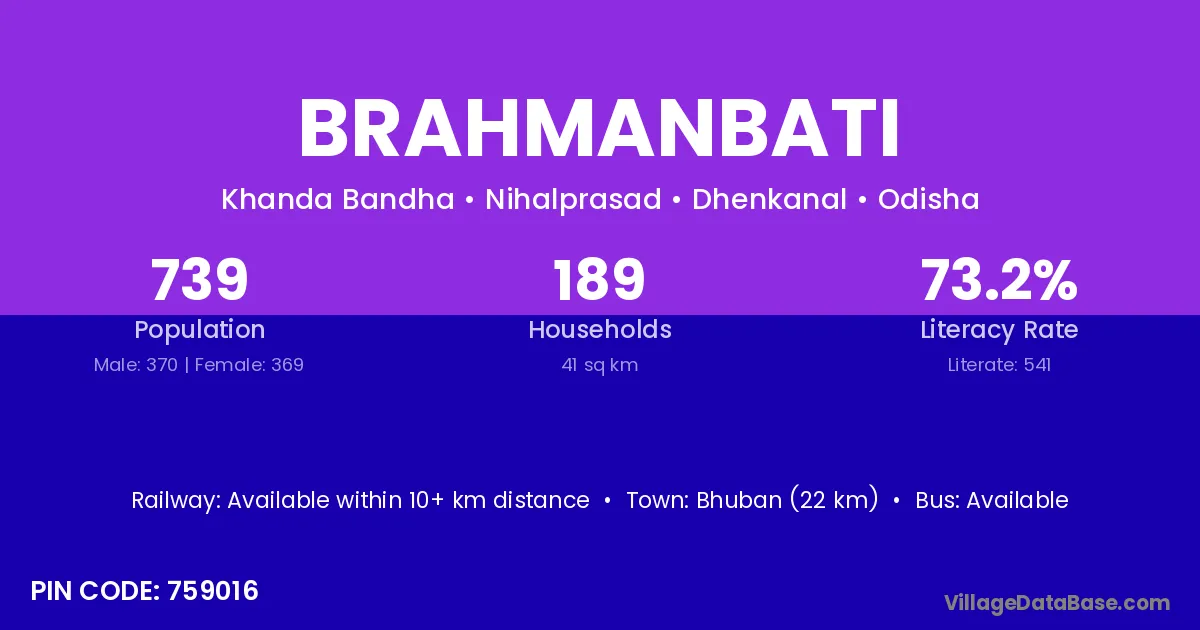 BRAHMANBATI

Khanda Bandha • Nihalprasad • Dhenkanal • Odisha

739
Population
Male: 370 | Female: 369

189
Households
41 sq km

73.2%
Literacy Rate
Literate: 541

Railway: Available within 10+ km distance • Town: Bhuban (22 km) • Bus: Available

PIN CODE: 759016

VillageDataBase.com